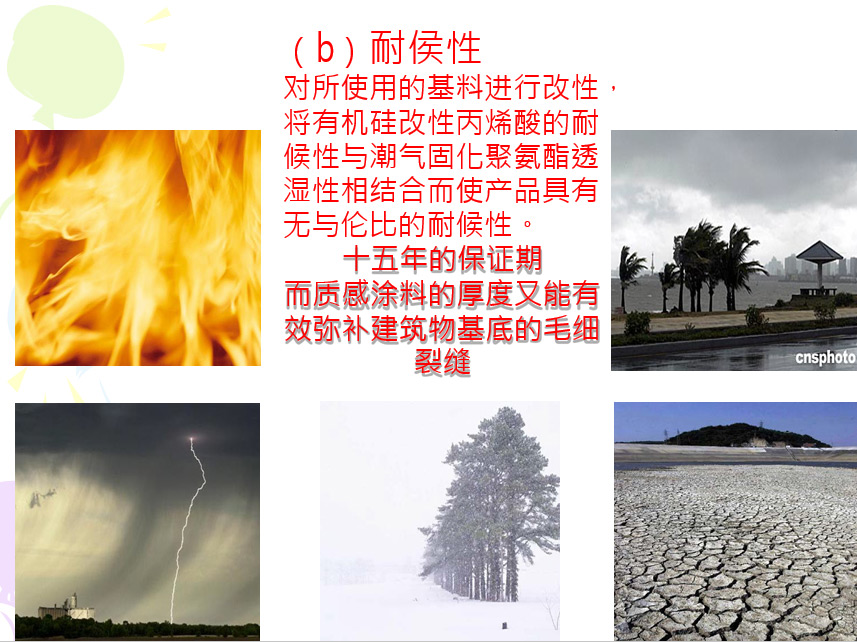 （b）耐候性

对所使用的基料进行改性，将有机硅改性丙烯酸的耐候性与潮气固化聚氨酯透湿性相结合而使产品具有无与伦比的耐候性。

十五年的保证期

而质感涂料的厚度又能有效弥补建筑物基底的毛细裂缝

cnsphoto